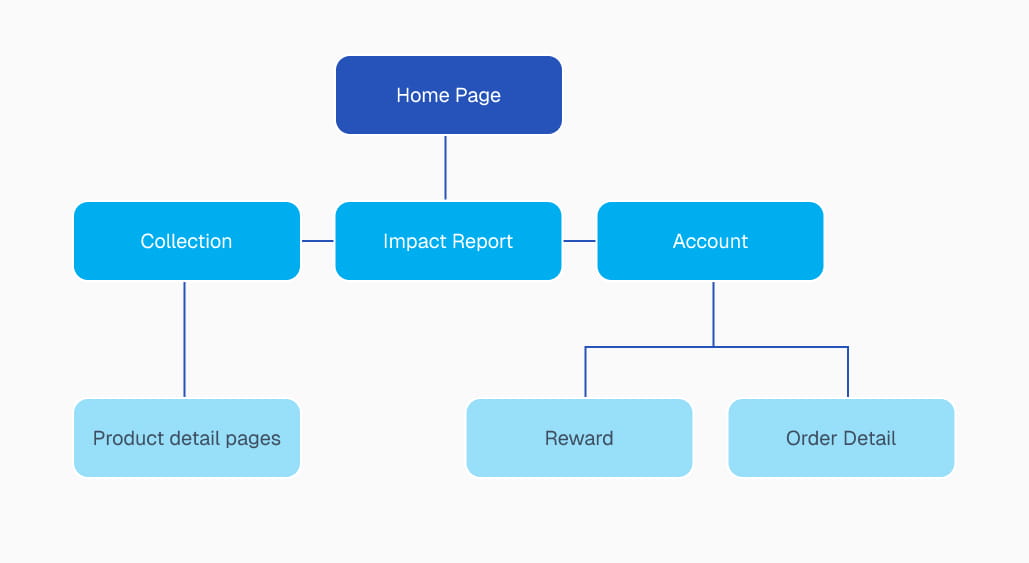 Home Page

Collection

Impact Report

Account

Product detail pages

Reward

Order Detail